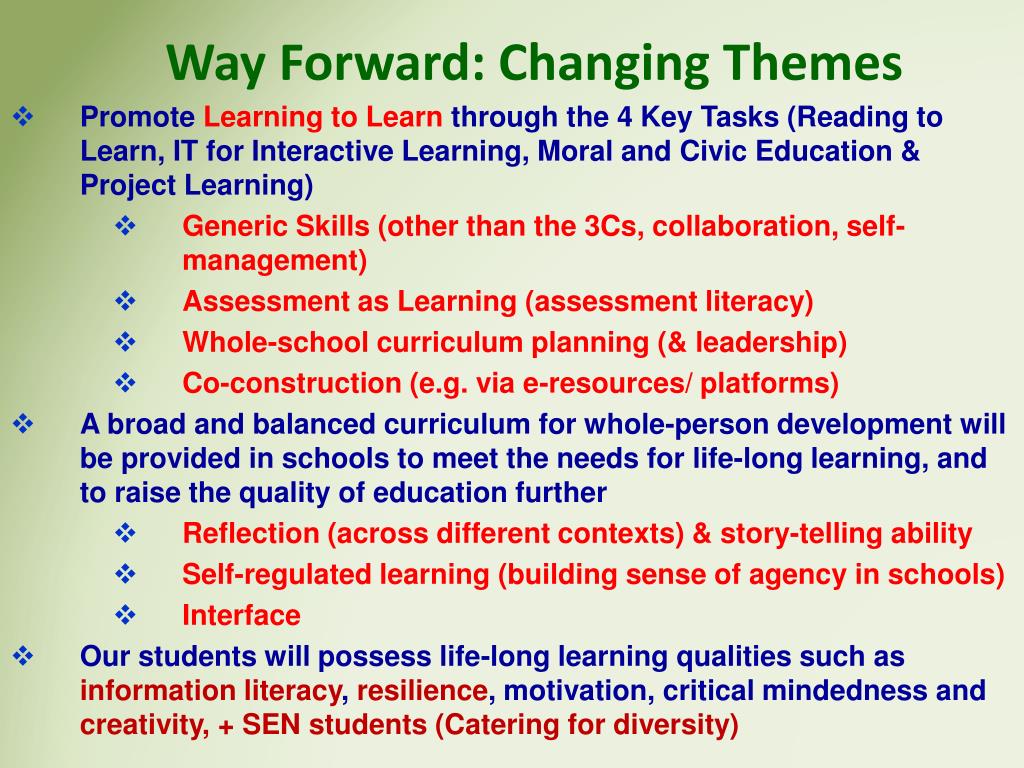 Way Forward: Changing Themes

❖ Promote Learning to Learn through the 4 Key Tasks (Reading to Learn, IT for Interactive Learning, Moral and Civic Education & Project Learning)

❖ Generic Skills (other than the 3Cs, collaboration, self-management)

❖ Assessment as Learning (assessment literacy)

❖ Whole-school curriculum planning (& leadership)

❖ Co-construction (e.g. via e-resources/ platforms)

❖ A broad and balanced curriculum for whole-person development will be provided in schools to meet the needs for life-long learning, and to raise the quality of education further

❖ Reflection (across different contexts) & story-telling ability

❖ Self-regulated learning (building sense of agency in schools)

❖ Interface

❖ Our students will possess life-long learning qualities such as information literacy, resilience, motivation, critical mindedness and creativity, + SEN students (Catering for diversity)